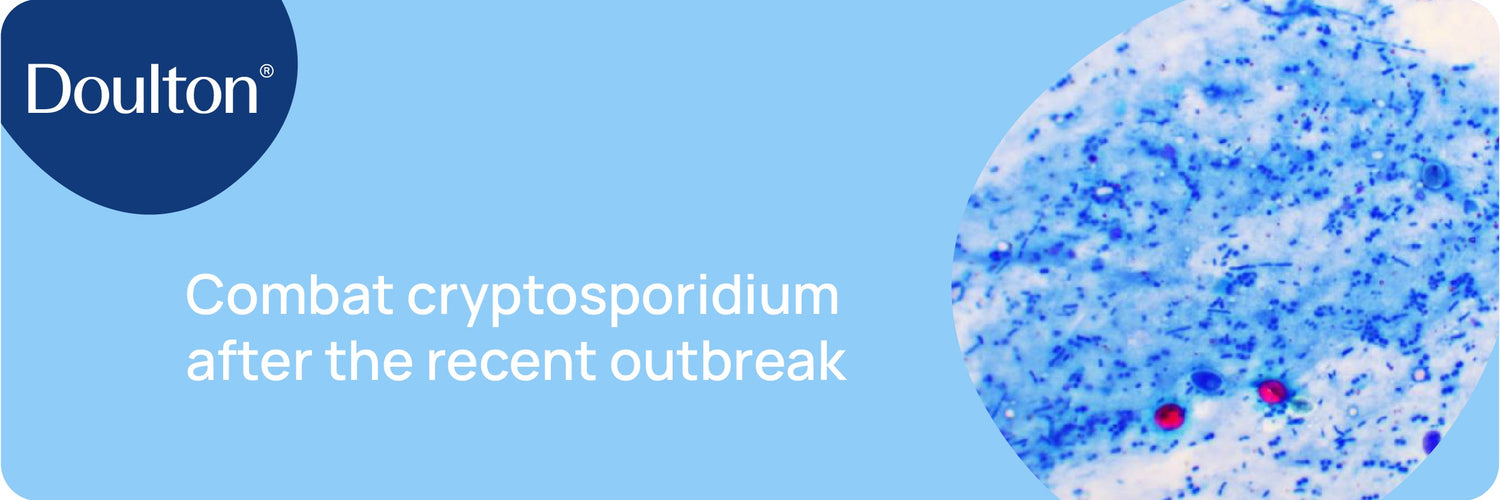 Doulton®

Combat cryptosporidium after the recent outbreak